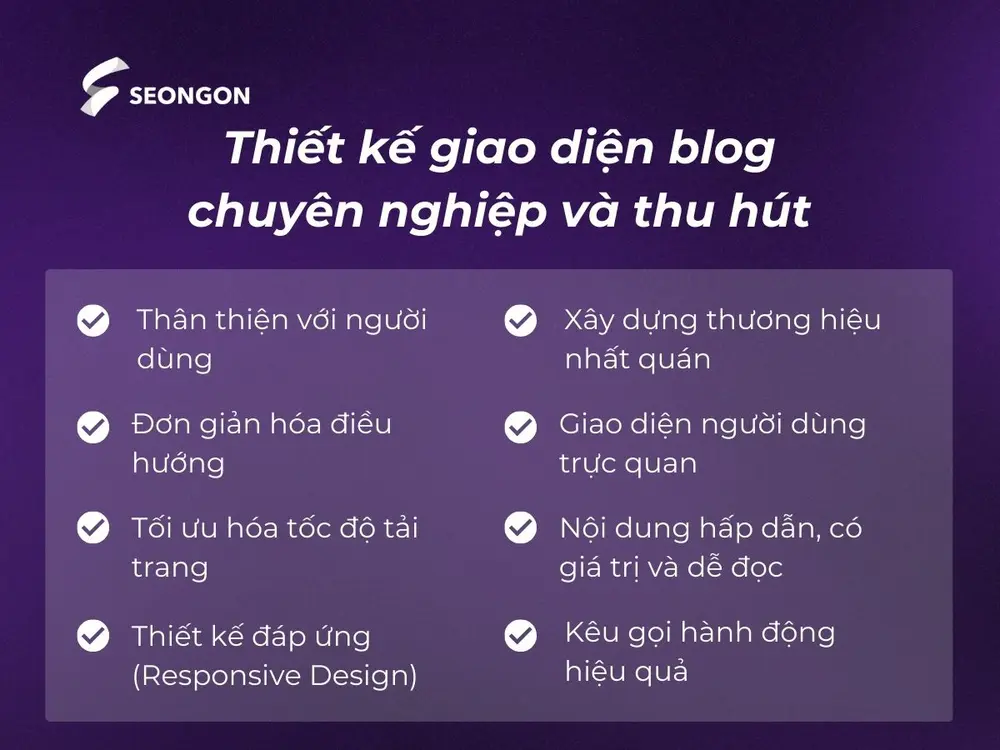 SEONGON

Thiết kế giao diện blog chuyên nghiệp và thu hút

Thân thiện với người dùng

Đơn giản hóa điều hướng

Tối ưu hóa tốc độ tải trang

Thiết kế đáp ứng (Responsive Design)

Xây dựng thương hiệu nhất quán

Giao diện người dùng trực quan

Nội dung hấp dẫn, có giá trị và dễ đọc

Kêu gọi hành động hiệu quả